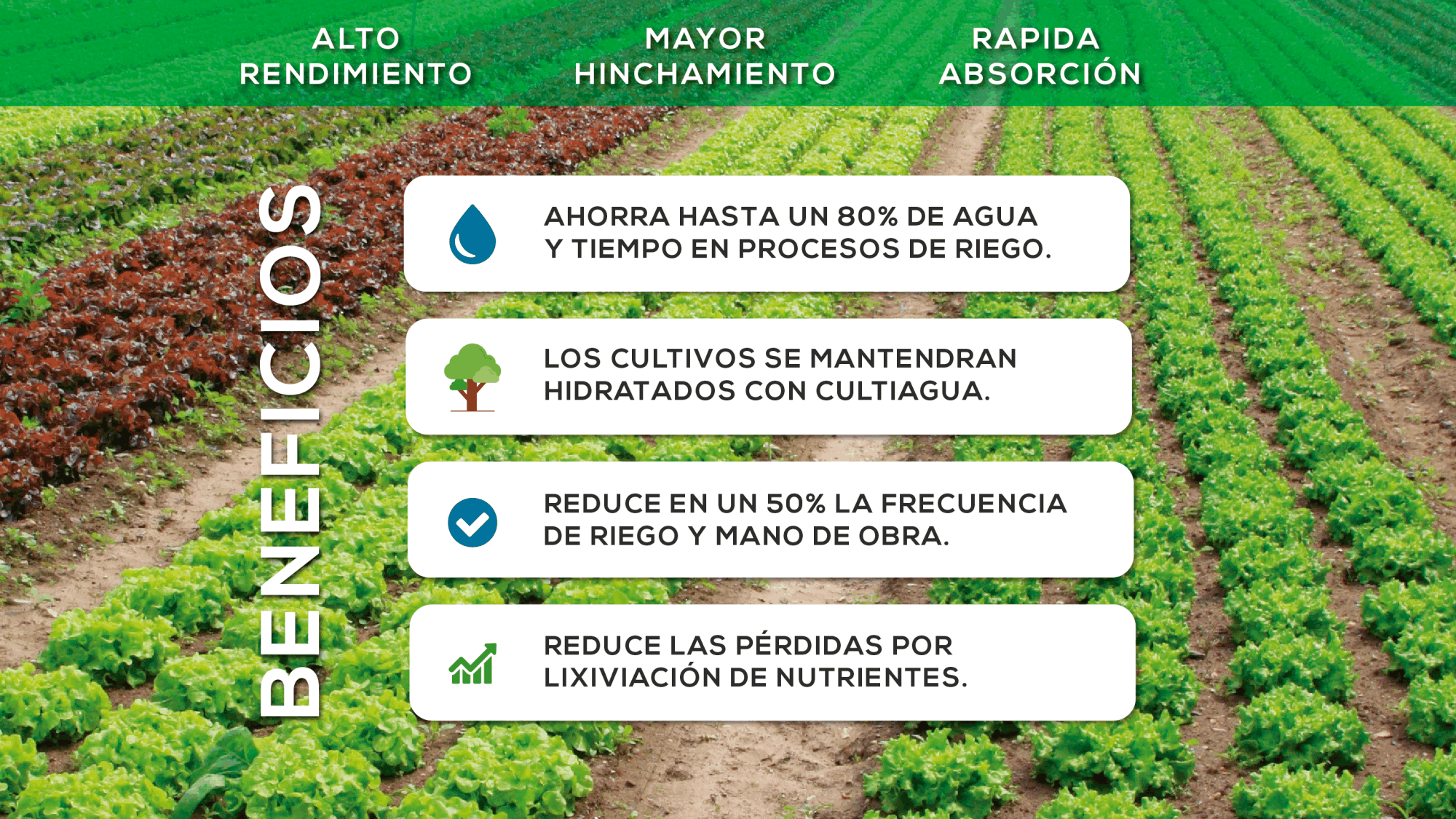 ALTO RENDIMIENTO

MAYOR HINCHAMIENTO

RAPIDA ABSORCIÓN

BENEFICIOS

AHORRA HASTA UN 80% DE AGUA Y TIEMPO EN PROCESOS DE RIEGO.

LOS CULTIVOS SE MANTENDRAN HIDRATADOS CON CULTIAGUA.

REDUCE EN UN 50% LA FRECUENCIA DE RIEGO Y MANO DE OBRA.

REDUCE LAS PÉRDIDAS POR LIXIVIACIÓN DE NUTRIENTES.